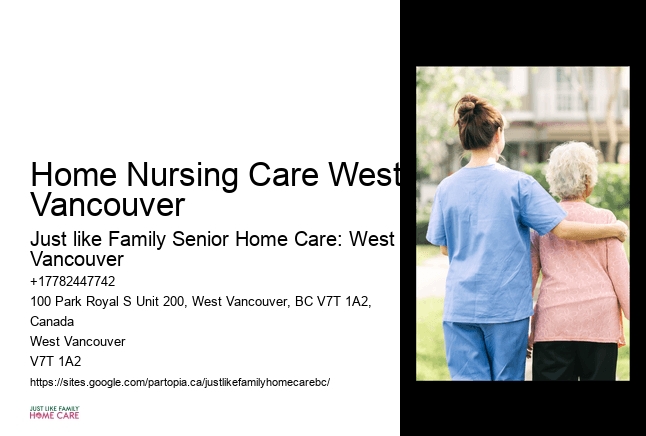 Home Nursing Care West Vancouver

Just like Family Senior Home Care: West Vancouver

+17782447742

100 Park Royal S Unit 200, West Vancouver, BC V7T 1A2, Canada

West Vancouver

V7T 1A2

https://sites.google.com/partopia.ca/justlikefamilyhomecarebc/

JUST LIKE FAMILY
HOME CARE